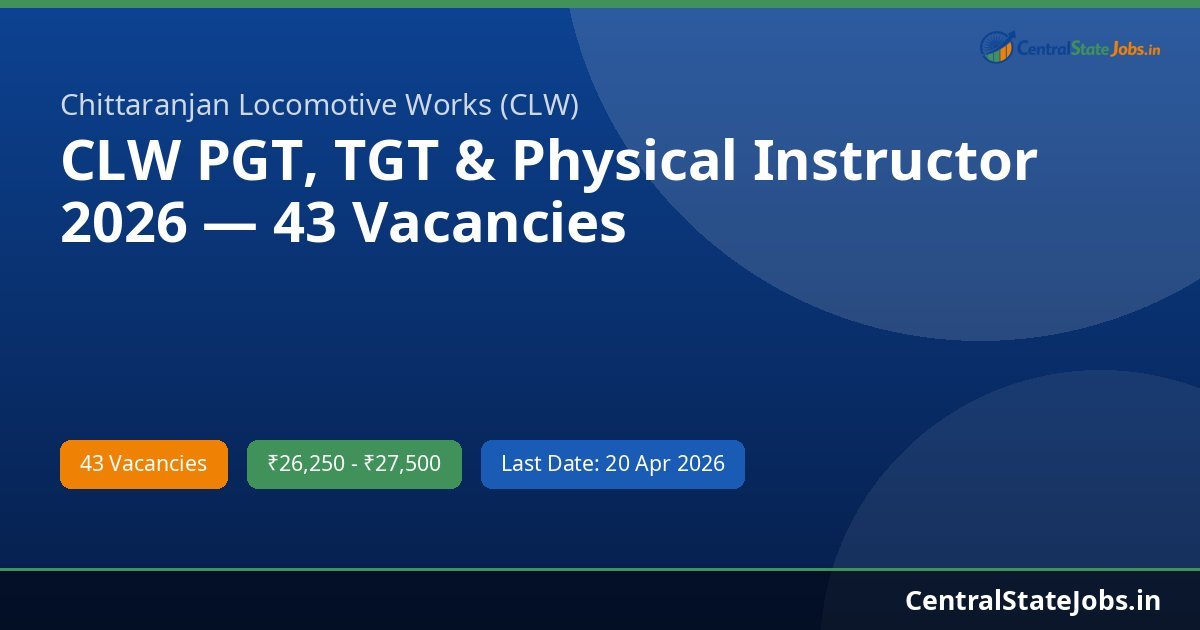 CentralStateJobs.in

Chittaranjan Locomotive Works (CLW)

CLW PGT, TGT & Physical Instructor 2026 — 43 Vacancies

43 Vacancies

₹26,250 - ₹27,500

Last Date: 20 Apr 2026

CentralStateJobs.in